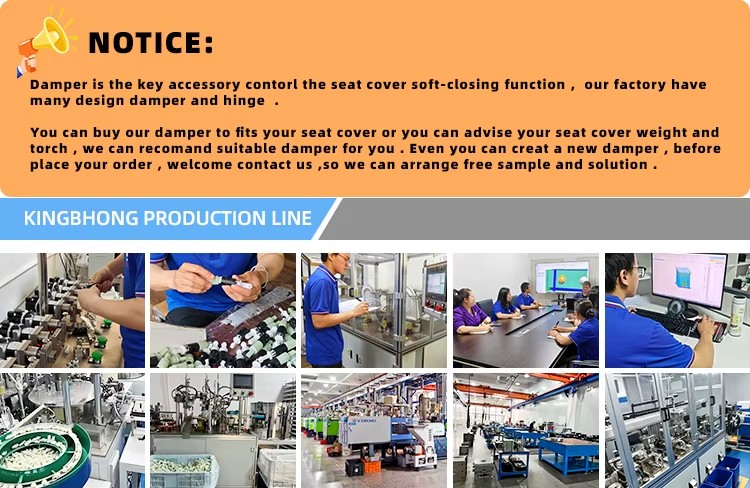 NOTICE:

Damper is the key accessory contorl the seat cover soft-closing function , our factory have many design damper and hinge .

You can buy our damper to fits your seat cover or you can advise your seat cover weight and torch , we can recomand suitable damper for you . Even you can creat a new damper , before place your order , welcome contact us ,so we can arrange free sample and solution .

KINGBHONG PRODUCTION LINE